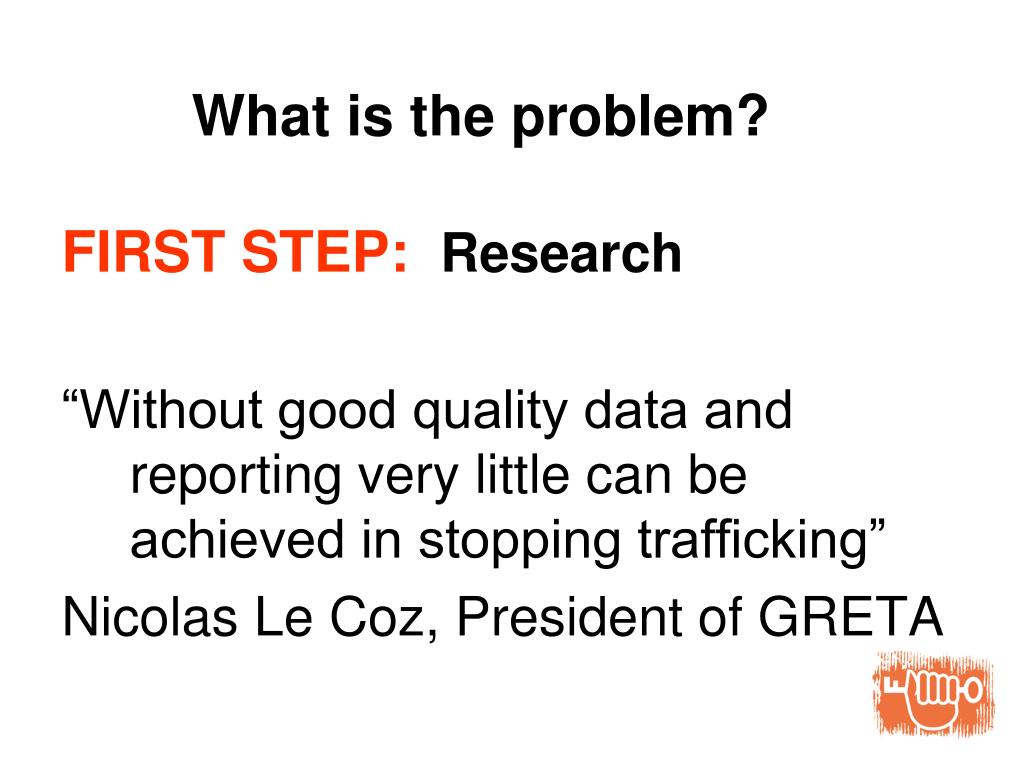 What is the problem?

FIRST STEP: Research

“Without good quality data and reporting very little can be achieved in stopping trafficking”

Nicolas Le Coz, President of GRETA